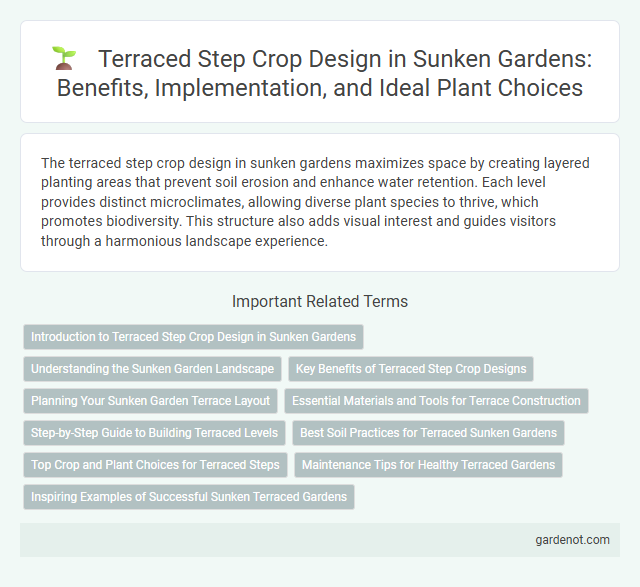 Terraced Step Crop Design in Sunken Gardens: Benefits, Implementation, and Ideal Plant Choices

The terraced step crop design in sunken gardens maximizes space by creating layered planting areas that prevent soil erosion and enhance water retention. Each level provides distinct microclimates, allowing diverse plant species to thrive, which promotes biodiversity. This structure also adds visual interest and guides visitors through a harmonious landscape experience.

Important Related Terms

Introduction to Terraced Step Crop Design in Sunken Gardens

Understanding the Sunken Garden Landscape

Key Benefits of Terraced Step Crop Designs

Planning Your Sunken Garden Terrace Layout

Essential Materials and Tools for Terrace Construction

Step-by-Step Guide to Building Terraced Levels

Best Soil Practices for Terraced Sunken Gardens

Top Crop and Plant Choices for Terraced Steps

Maintenance Tips for Healthy Terraced Gardens

Inspiring Examples of Successful Sunken Terraced Gardens

gardenot.com